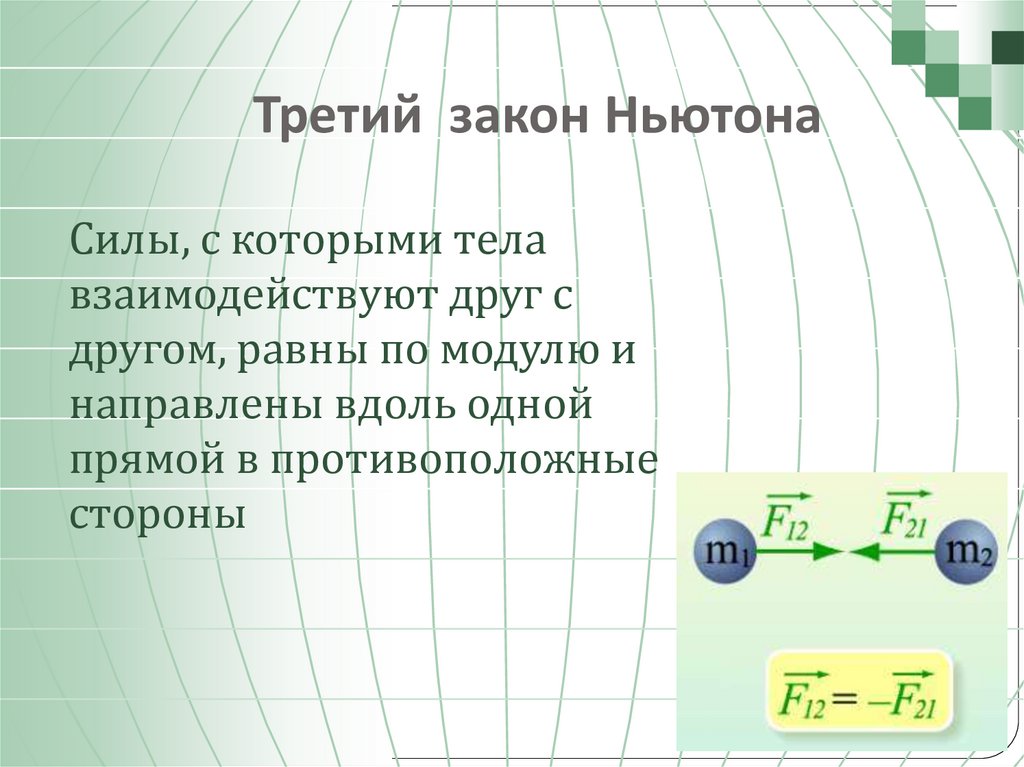 Третий закон Ньютона

Силы, с которыми тела взаимодействуют друг с другом, равны по модулю и направлены вдоль одной прямой в противоположные стороны

$m_1$ $\vec{F_{12}}$ $\vec{F_{21}}$ $m_2$

$\vec{F_{12}} = -\vec{F_{21}}$